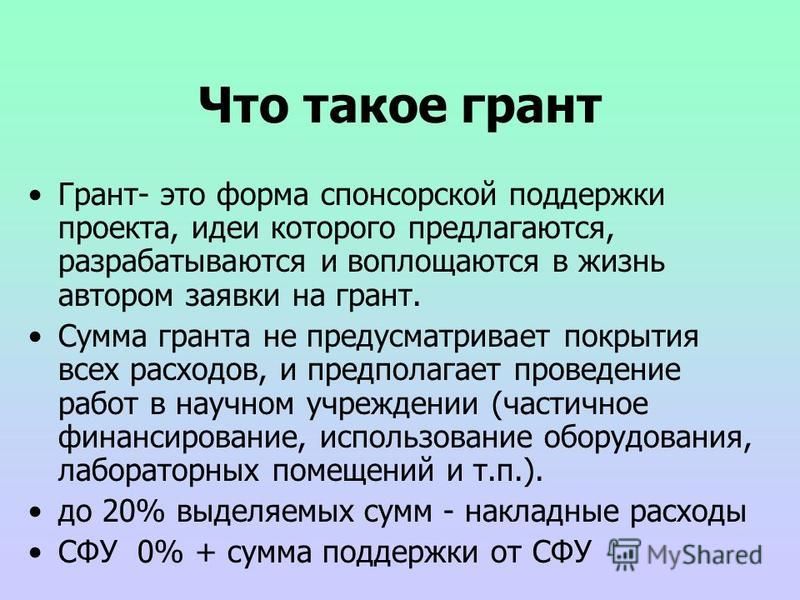 Что такое грант

• Грант- это форма спонсорской поддержки проекта, идеи которого предлагаются, разрабатываются и воплощаются в жизнь автором заявки на грант.

• Сумма гранта не предусматривает покрытия всех расходов, и предполагает проведение работ в научном учреждении (частичное финансирование, использование оборудования, лабораторных помещений и т.п.).

• до 20% выделяемых сумм - накладные расходы

• СФУ 0% + сумма поддержки от СФУ

MyShared